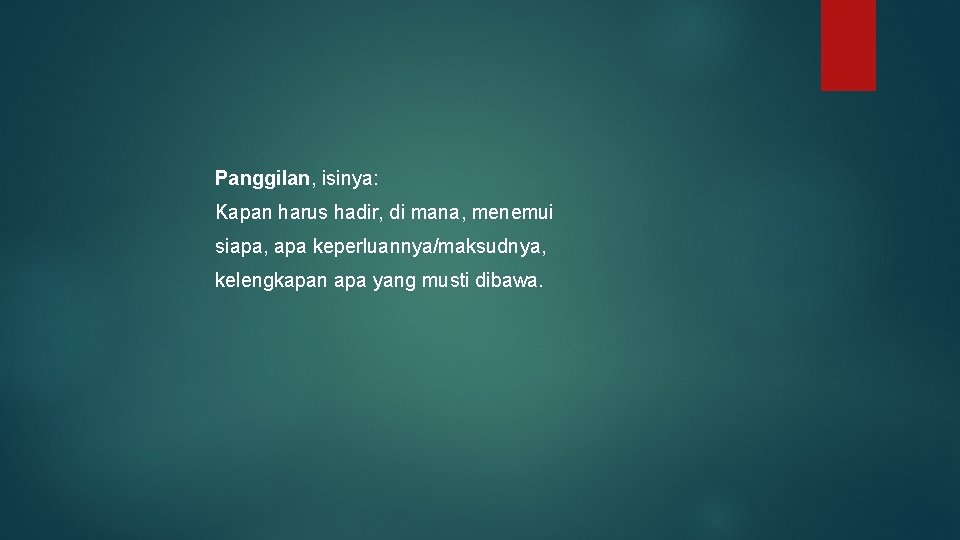 Panggilan, isinya:

Kapan harus hadir, di mana, menemui siapa, apa keperluannya/maksudnya, kelengkapan apa yang musti dibawa.